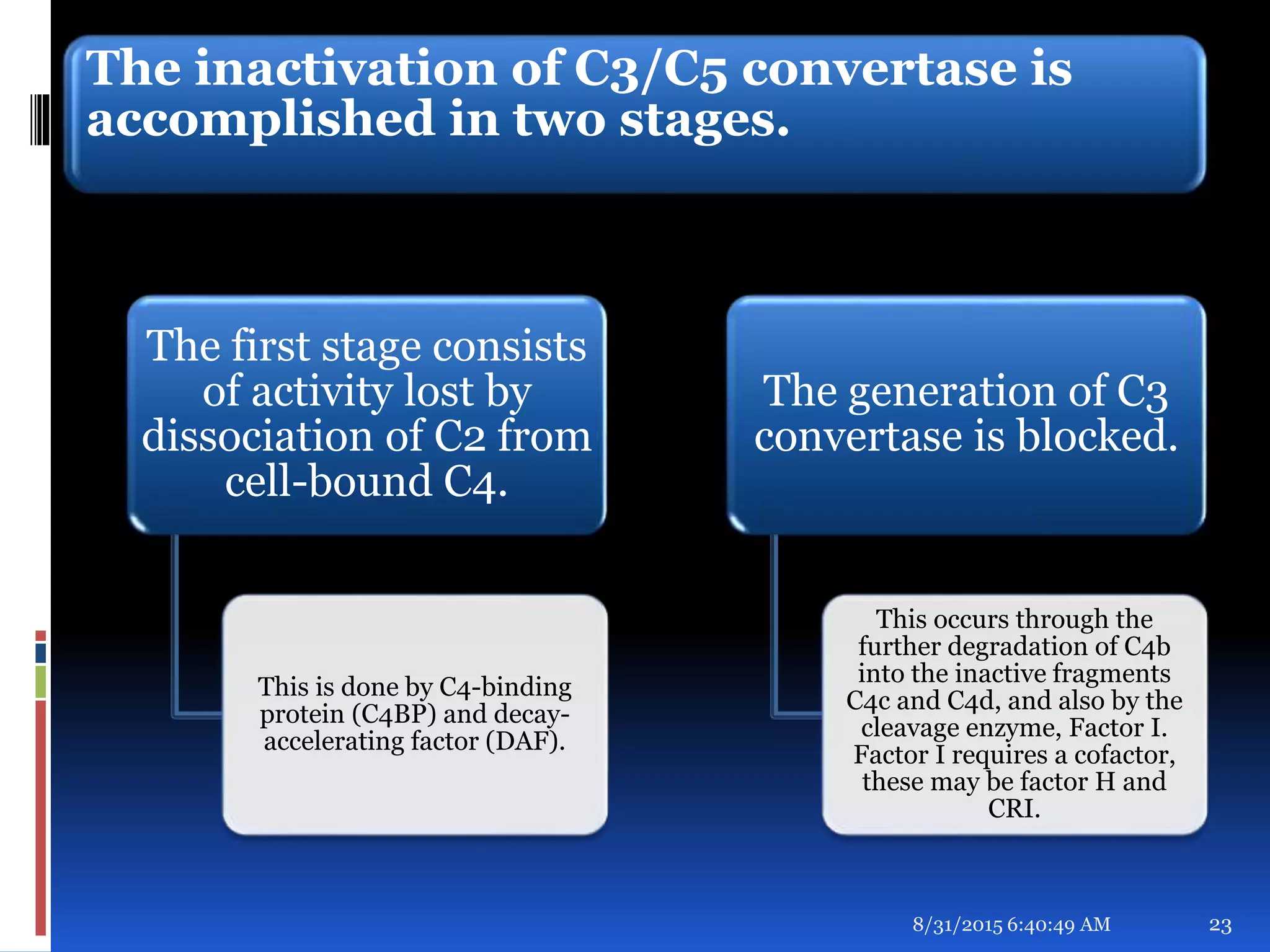 The inactivation of C3/C5 convertase is accomplished in two stages.

The first stage consists of activity lost by dissociation of C2 from cell-bound C4.

This is done by C4-binding protein (C4BP) and decay-accelerating factor (DAF).

The generation of C3 convertase is blocked.

This occurs through the further degradation of C4b into the inactive fragments C4c and C4d, and also by the cleavage enzyme, Factor I. Factor I requires a cofactor, these may be factor H and CRI.

8/31/2015 6:40:49 AM

23